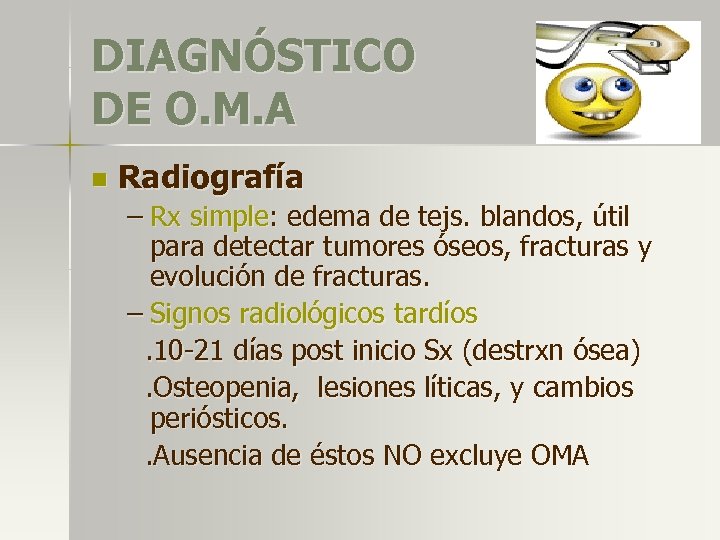 DIAGNÓSTICO DE O.M.A

Radiografía

– Rx simple: edema de tejs. blandos, útil para detectar tumores óseos, fracturas y evolución de fracturas.

– Signos radiológicos tardíos

.10-21 días post inicio Sx (destrxn ósea)

.Osteopenia, lesiones líticas, y cambios periósticos.

.Ausencia de éstos NO excluye OMA